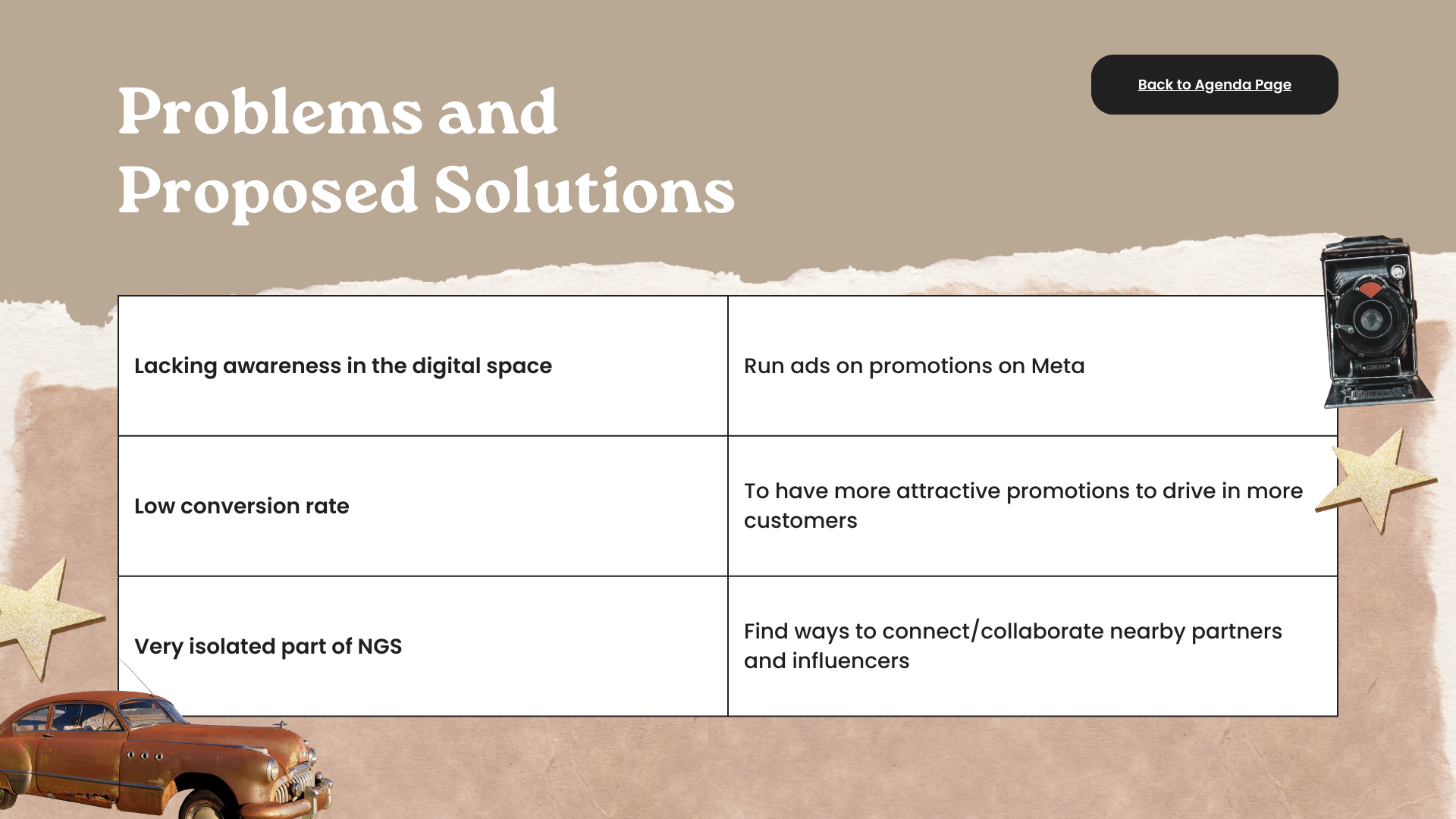 Problems and Proposed Solutions

Back to Agenda Page

| Lacking awareness in the digital space | Run ads on promotions on Meta |
|---|---|
| Low conversion rate | To have more attractive promotions to drive in more customers |
| Very isolated part of NGS | Find ways to connect/collaborate nearby partners and influencers |